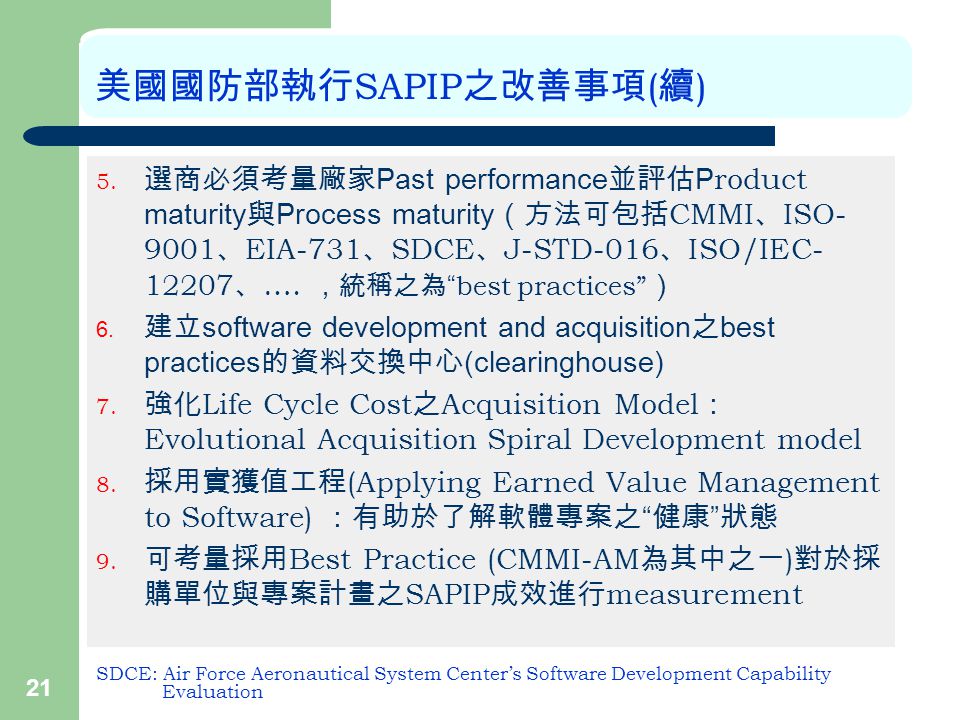 美國國防部執行SAPIP之改善事項(續)

5. 選商必須考量廠家Past performance並評估Product maturity與Process maturity（方法可包括CMMI、ISO-9001、EIA-731、SDCE、J-STD-016、ISO/IEC-12207、….，統稱之為“best practices”）

6. 建立software development and acquisition之best practices的資料交換中心(clearinghouse)

7. 強化Life Cycle Cost之Acquisition Model：Evolutional Acquisition Spiral Development model

8. 採用實獲值工程(Applying Earned Value Management to Software) ：有助於了解軟體專案之“健康”狀態

9. 可考量採用Best Practice (CMMI-AM為其中之一)對於採購單位與專案計畫之SAPIP成效進行measurement

SDCE: Air Force Aeronautical System Center’s Software Development Capability Evaluation

21